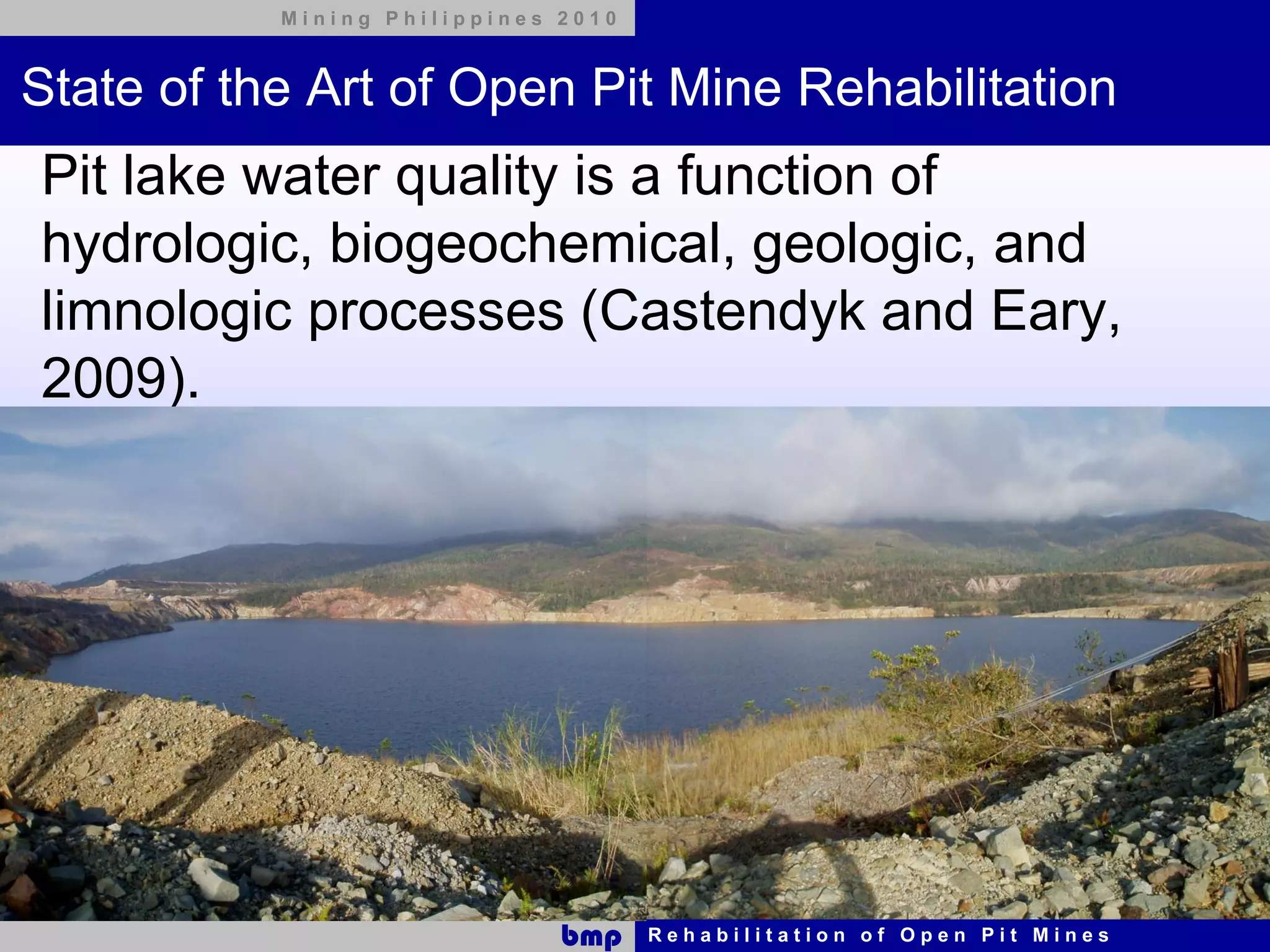 Mining Philippines 2010

State of the Art of Open Pit Mine Rehabilitation

Pit lake water quality is a function of hydrologic, biogeochemical, geologic, and limnologic processes (Castendyk and Eary, 2009).

bmp

Rehabilitation of Open Pit Mines